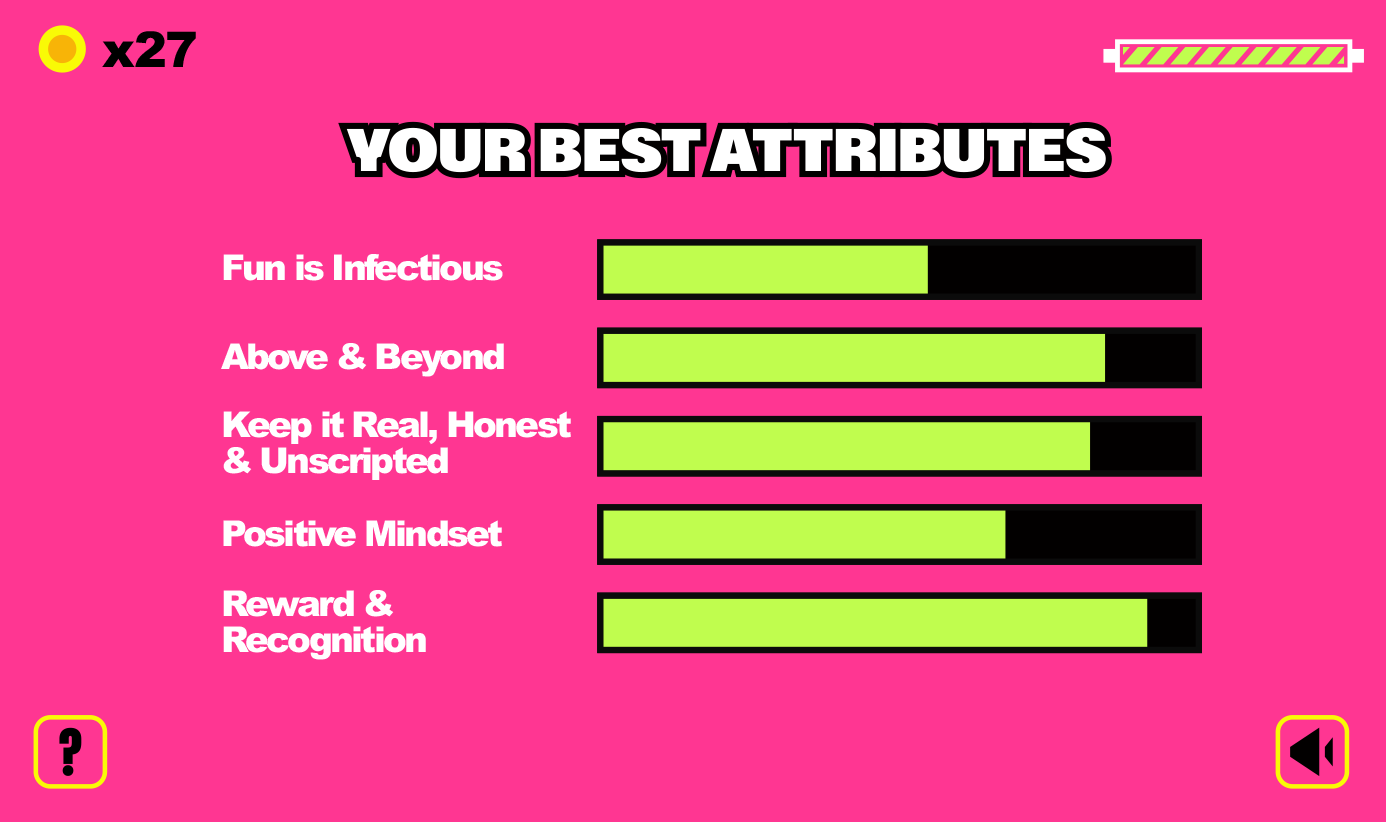 x27

YOUR BEST ATTRIBUTES

Fun is Infectious

Above & Beyond

Keep it Real, Honest & Unscripted

Positive Mindset

Reward & Recognition

?